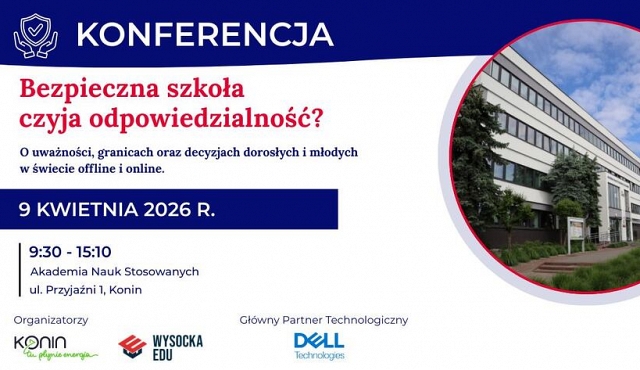 KONFERENCJA

Bezpieczna szkoła czyja odpowiedzialność?

O uważności, granicach oraz decyzjach dorosłych i młodych w świecie offline i online.

9 KWIETNIA 2026 R.

9:30 - 15:10
Akademia Nauk Stosowanych
ul. Przyjaźni 1, Konin

Organizatorzy

Konin tu płynie energia

WYSOCKA EDU

Główny Partner Technologiczny

DELL Technologies